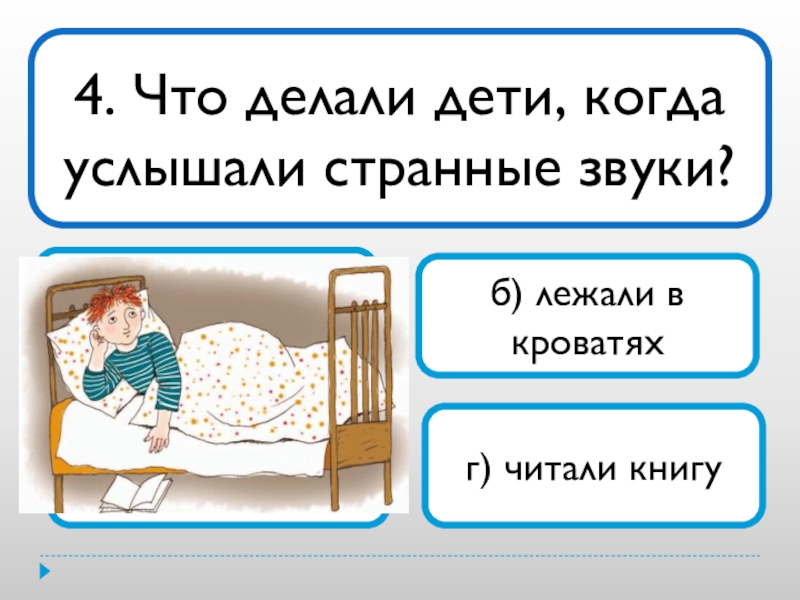 4. Что делали дети, когда услышали странные звуки?

б) лежали в кроватях

г) читали книгу